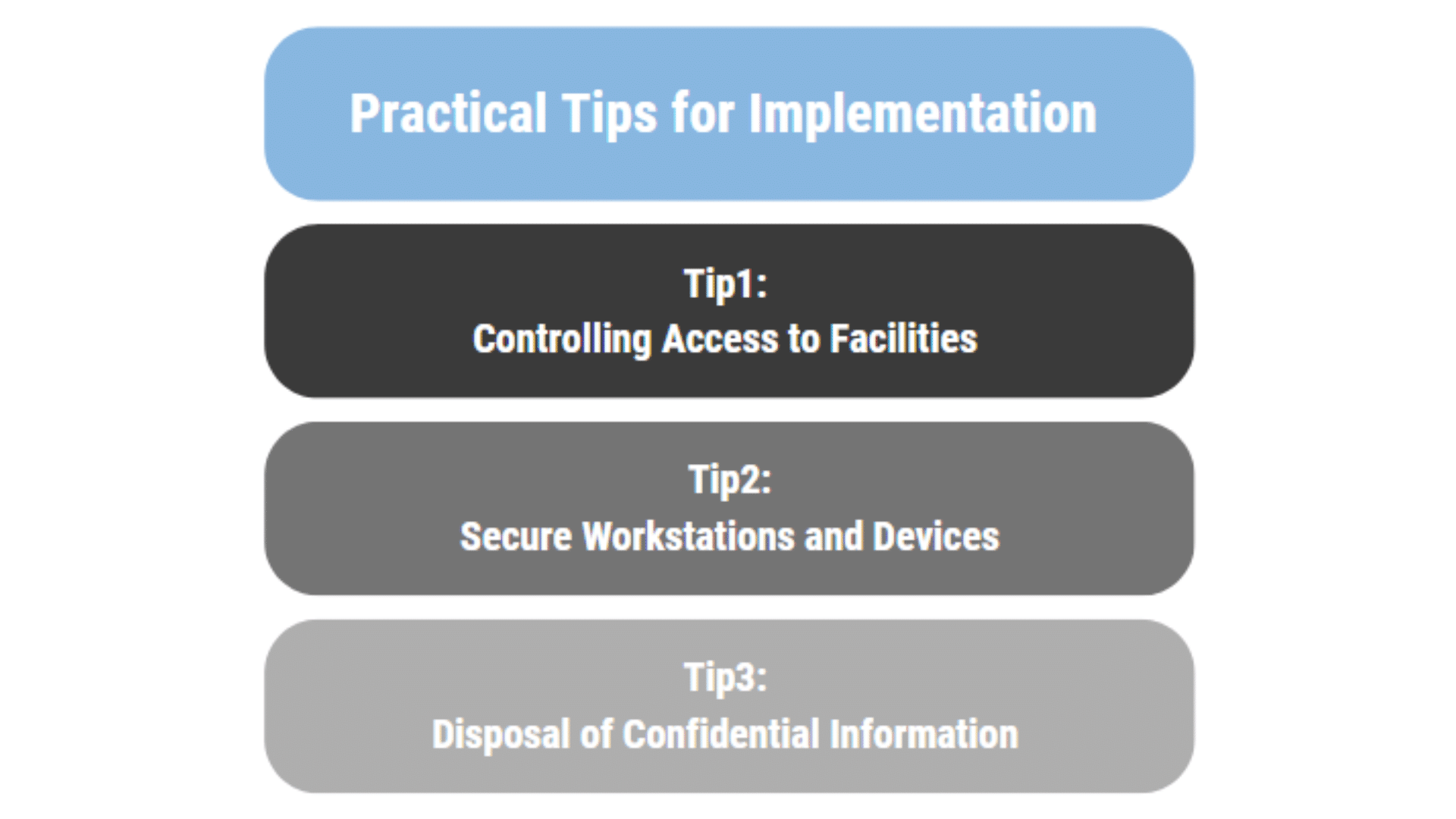 Practical Tips for Implementation

Tip1:
Controlling Access to Facilities

Tip2:
Secure Workstations and Devices

Tip3:
Disposal of Confidential Information